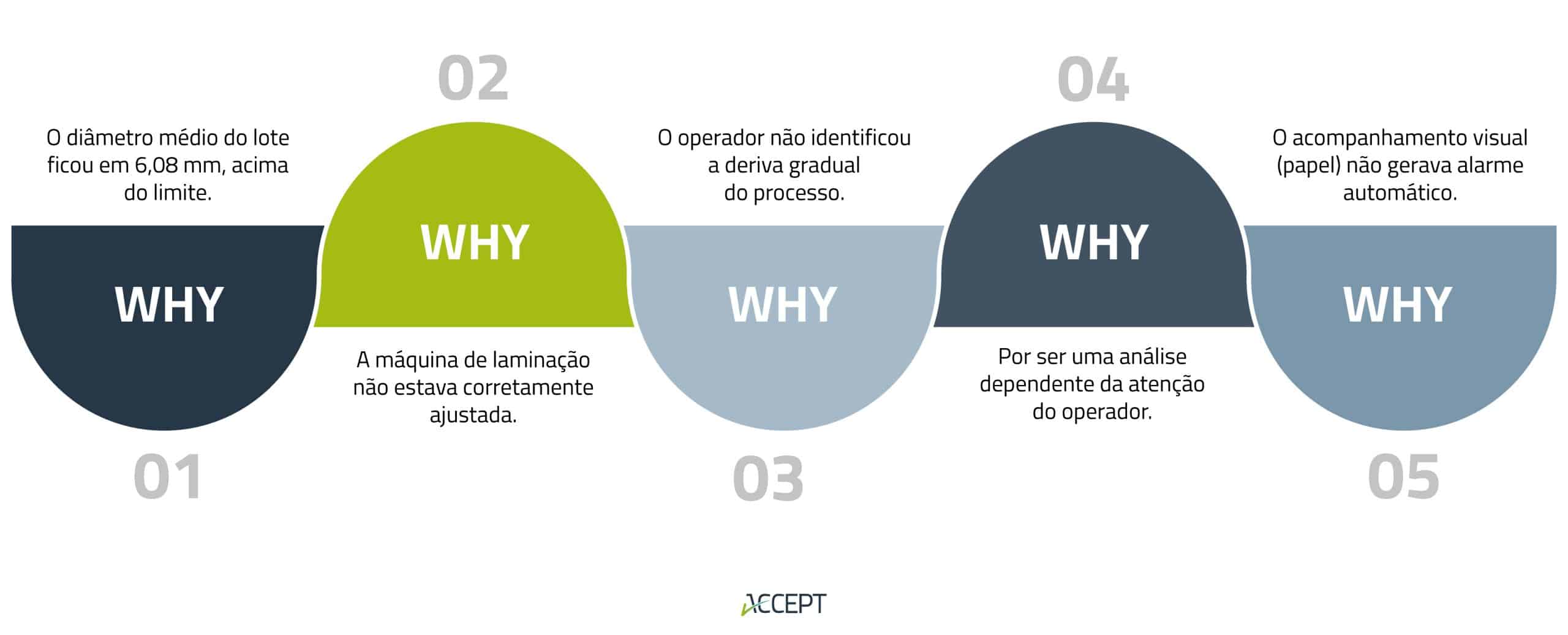 O diâmetro médio do lote ficou em 6,08 mm, acima do limite.

WHY

01

02

WHY

A máquina de laminação não estava corretamente ajustada.

O operador não identificou a deriva gradual do processo.

WHY

03

04

WHY

Por ser uma análise dependente da atenção do operador.

O acompanhamento visual (papel) não gerava alarme automático.

WHY

05

ACCEPT